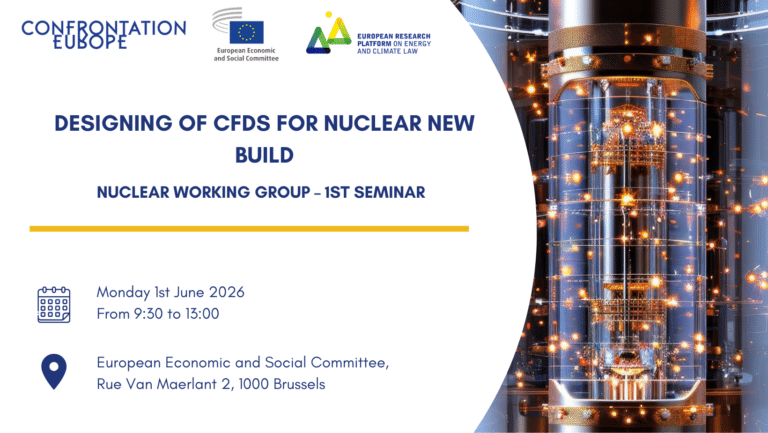 CONFRONTATION EUROPE

European Economic and Social Committee

EUROPEAN RESEARCH PLATFORM ON ENERGY AND CLIMATE LAW

DESIGNING OF CFDS FOR NUCLEAR NEW BUILD

NUCLEAR WORKING GROUP - 1ST SEMINAR

Monday 1st June 2026
From 9:30 to 13:00

European Economic and Social Committee,
Rue Van Maerlant 2, 1000 Brussels